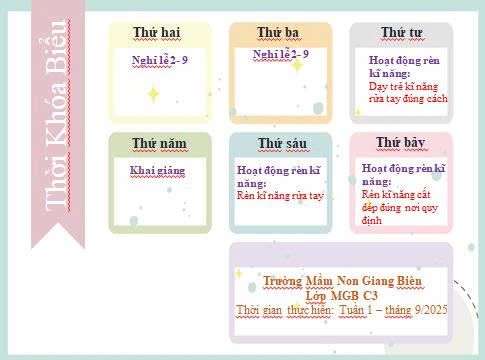 Thời Khóa Biểu

Thứ hai

Nghỉ lễ 2- 9

Thứ ba

Nghỉ lễ 2- 9

Thứ tư

Hoạt động rèn kĩ năng:
Dạy trẻ kĩ năng rửa tay đúng cách

Thứ năm

Khai giảng

Thứ sáu

Hoạt động rèn kĩ năng:
Rèn kĩ năng rửa tay

Thứ bảy

Hoạt động rèn kĩ năng:
Rèn kĩ năng cất dép đúng nơi quy định

Trường Mầm Non Giang Biên
Lớp MGB C3
Thời gian thực hiện: Tuần 1 – tháng 9/2025